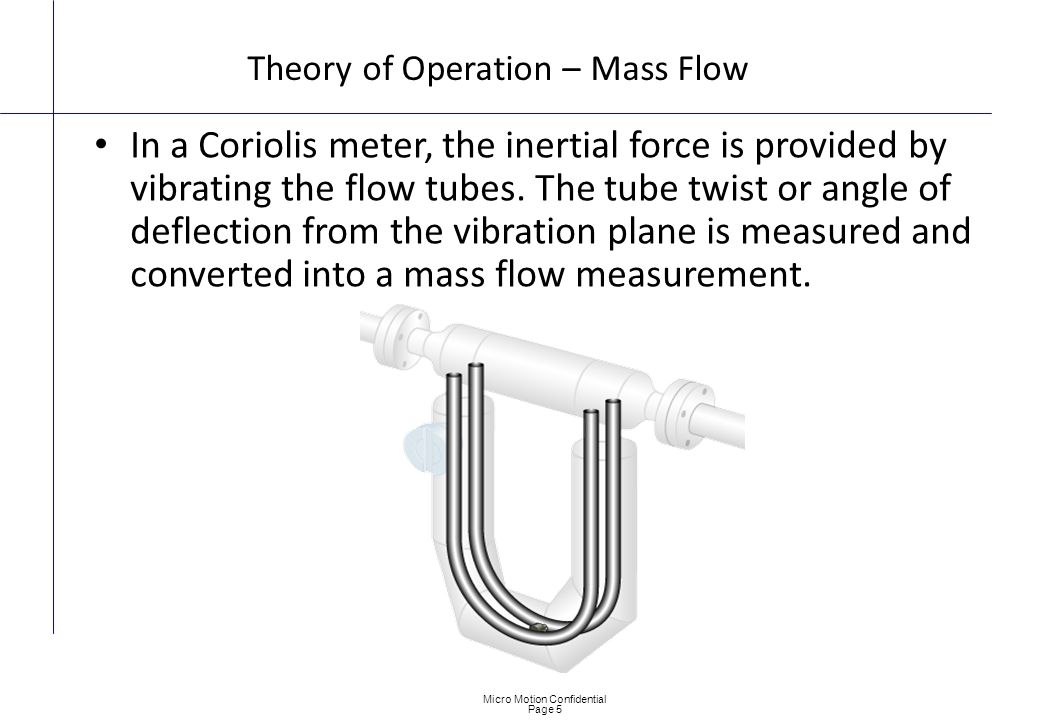 Theory of Operation – Mass Flow

• In a Coriolis meter, the inertial force is provided by vibrating the flow tubes. The tube twist or angle of deflection from the vibration plane is measured and converted into a mass flow measurement.

Micro Motion Confidential
Page 5